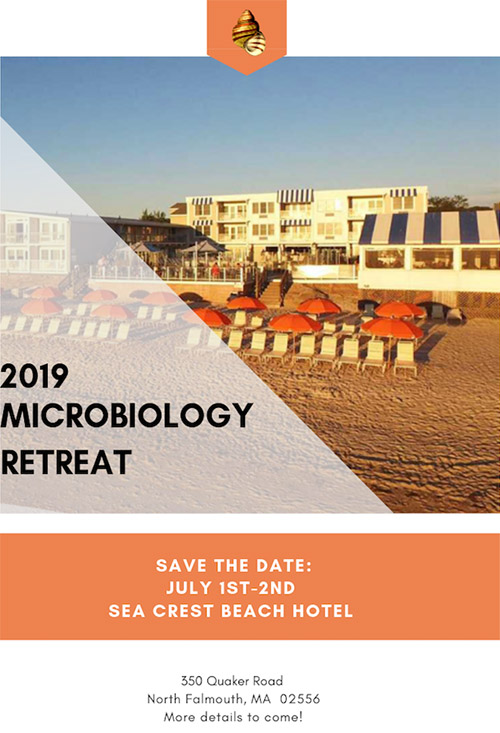 2019
MICROBIOLOGY
RETREAT

SAVE THE DATE:
JULY 1ST-2ND
SEA CREST BEACH HOTEL

350 Quaker Road
North Falmouth, MA 02556
More details to come!